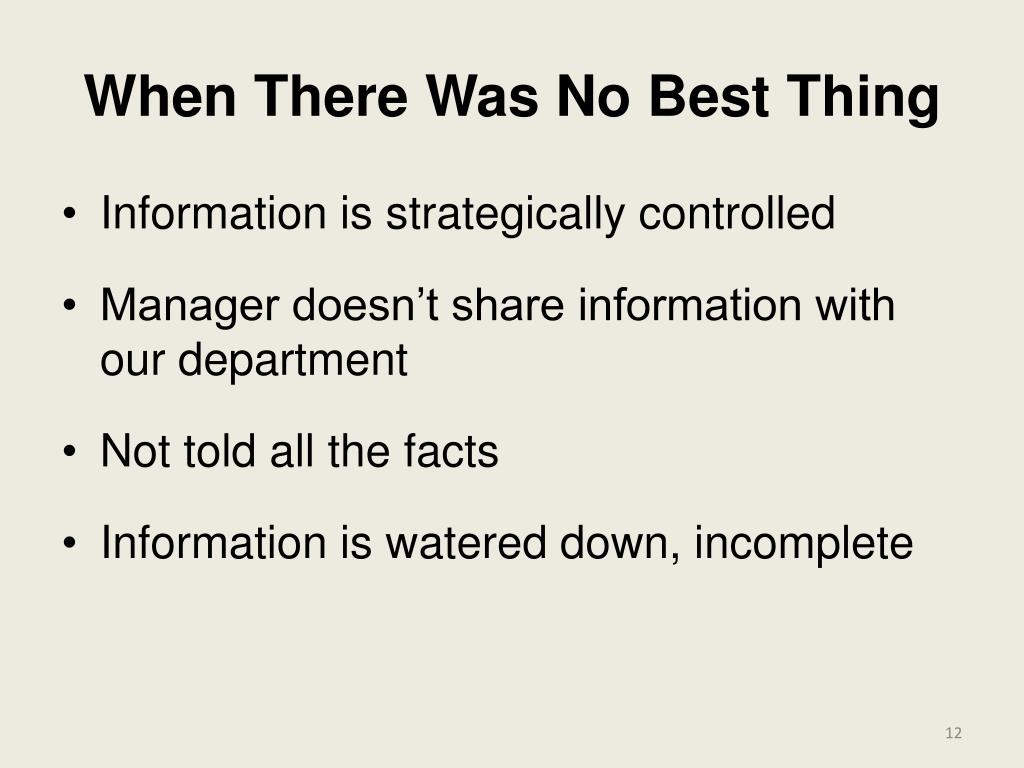 When There Was No Best Thing

• Information is strategically controlled

• Manager doesn’t share information with our department

• Not told all the facts

• Information is watered down, incomplete

12